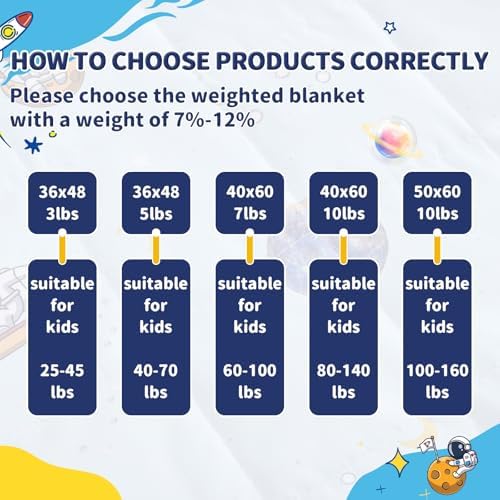 HOW TO CHOOSE PRODUCTS CORRECTLY

Please choose the weighted blanket with a weight of 7%-12%

36x48
3lbs

suitable for kids

25-45 lbs

36x48
5lbs

suitable for kids

40-70 lbs

40x60
7lbs

suitable for kids

60-100 lbs

40x60
10lbs

suitable for kids

80-140 lbs

50x60
10lbs

suitable for kids

100-160 lbs